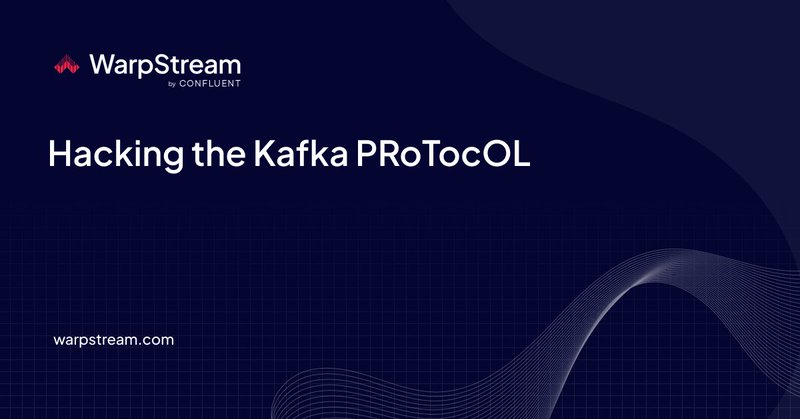 WarpStream
by CONFLUENT

Hacking the Kafka PRoTocOL

warpstream.com